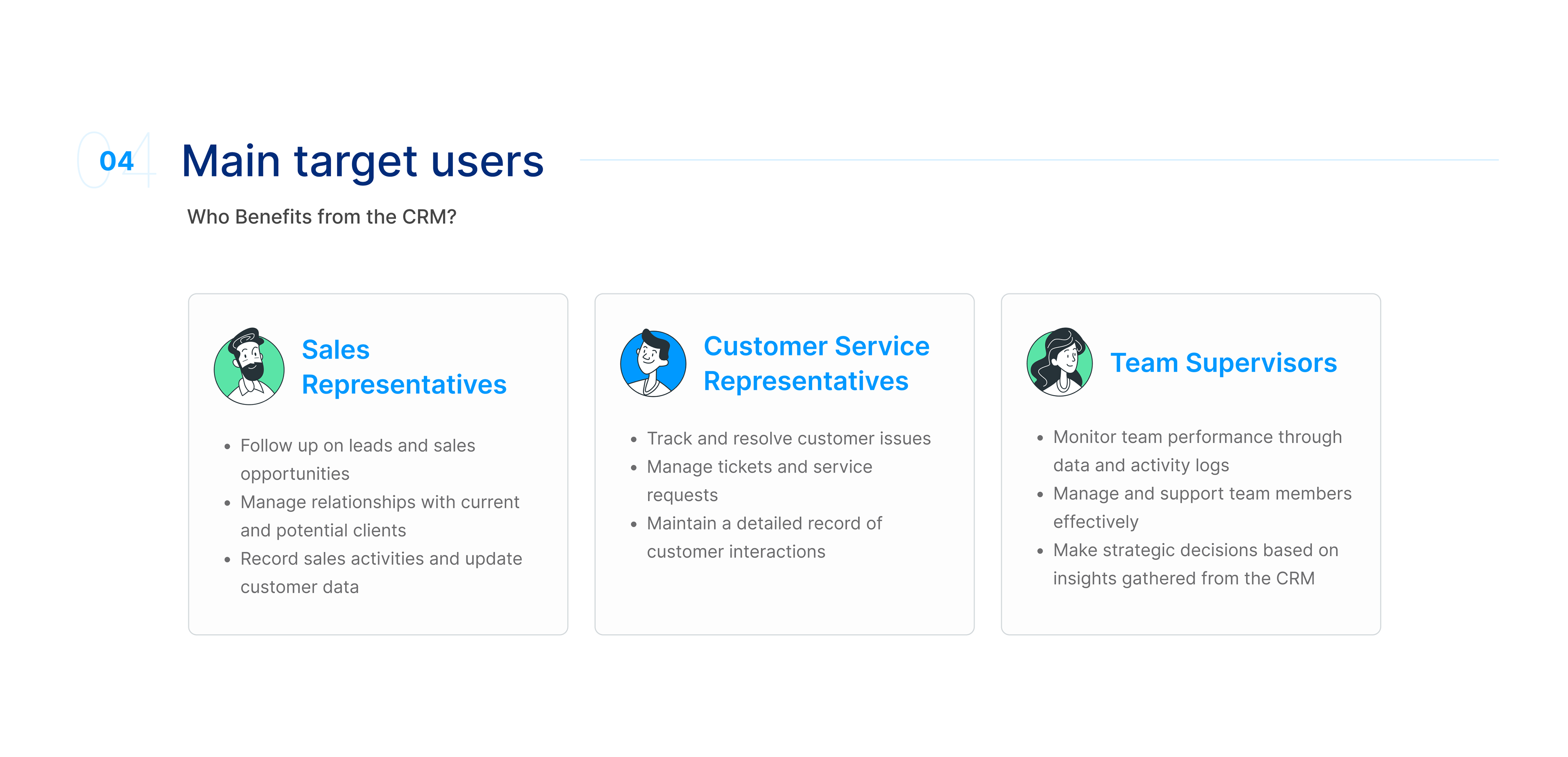 04

Main target users

Who Benefits from the CRM?

Sales Representatives

• Follow up on leads and sales opportunities
• Manage relationships with current and potential clients
• Record sales activities and update customer data

Customer Service Representatives

• Track and resolve customer issues
• Manage tickets and service requests
• Maintain a detailed record of customer interactions

Team Supervisors

• Monitor team performance through data and activity logs
• Manage and support team members effectively
• Make strategic decisions based on insights gathered from the CRM